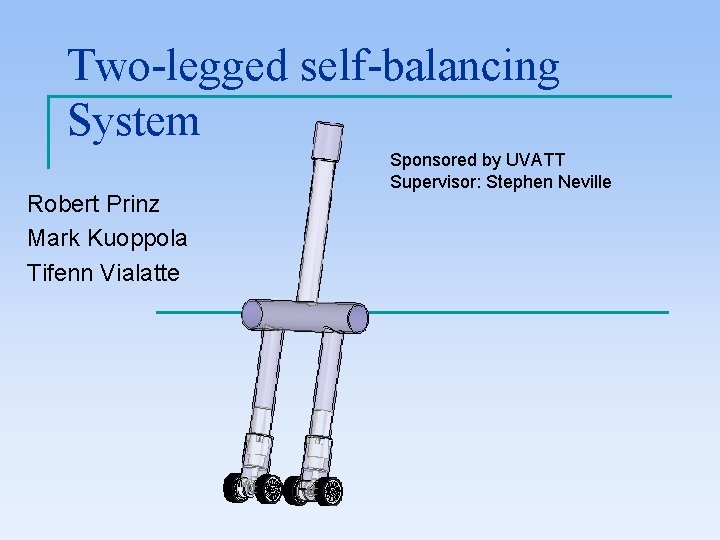 Two-legged self-balancing System

Sponsored by UVATT
Supervisor: Stephen Neville

Robert Prinz
Mark Kuoppola
Tifenn Vialatte